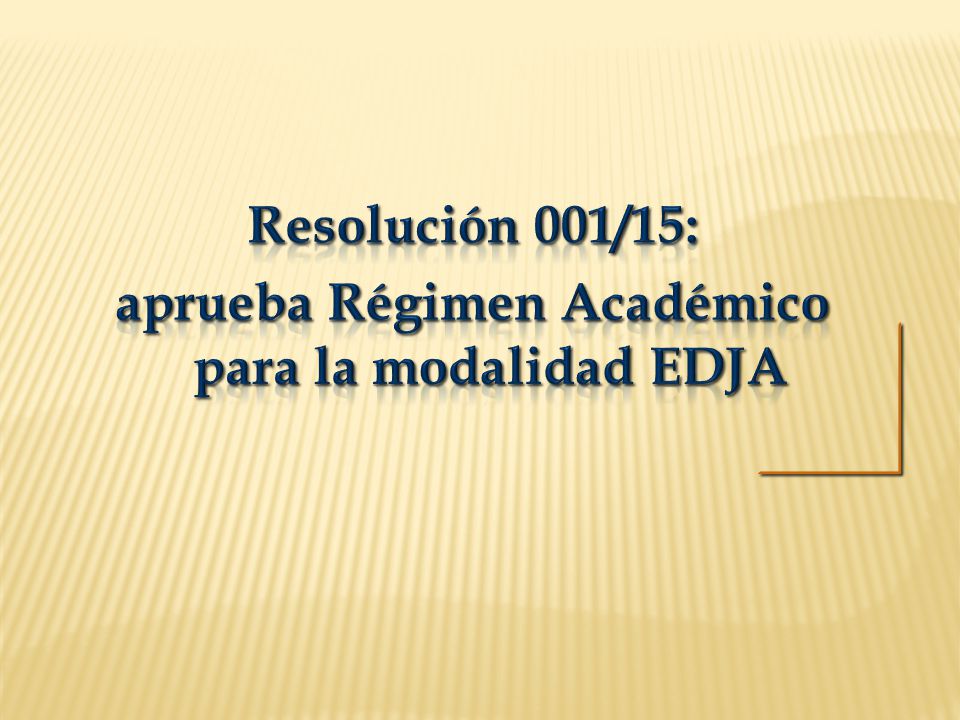 Resolución 001/15:
aprueba Régimen Académico para la modalidad EDJA